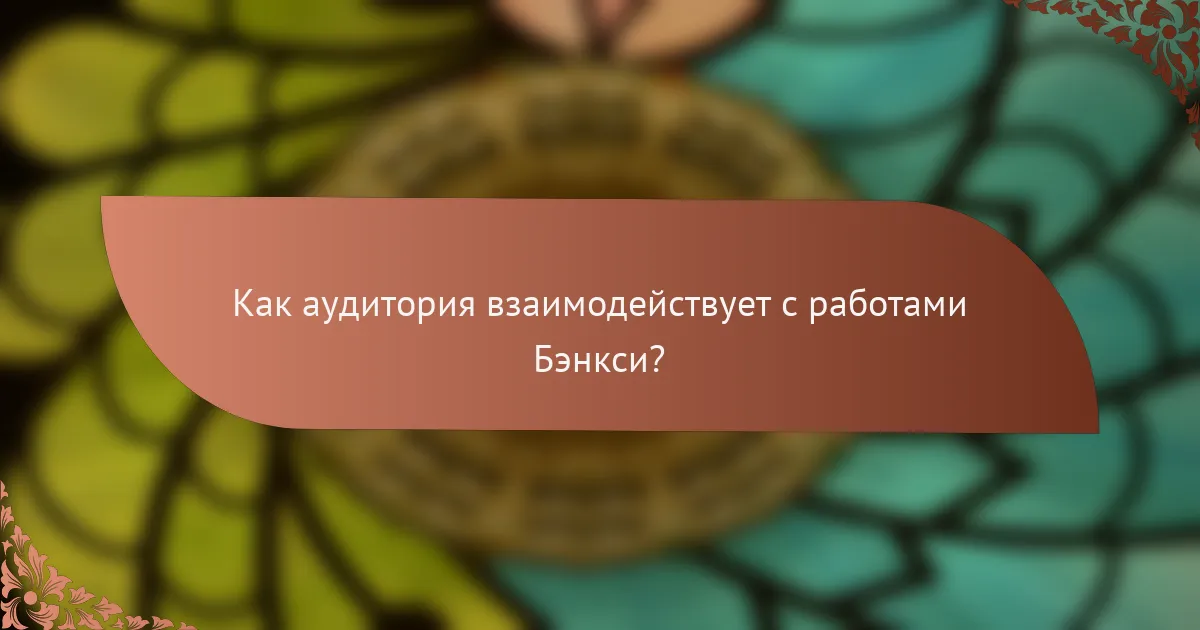 Как аудитория взаимодействует с работами Бэнкси?